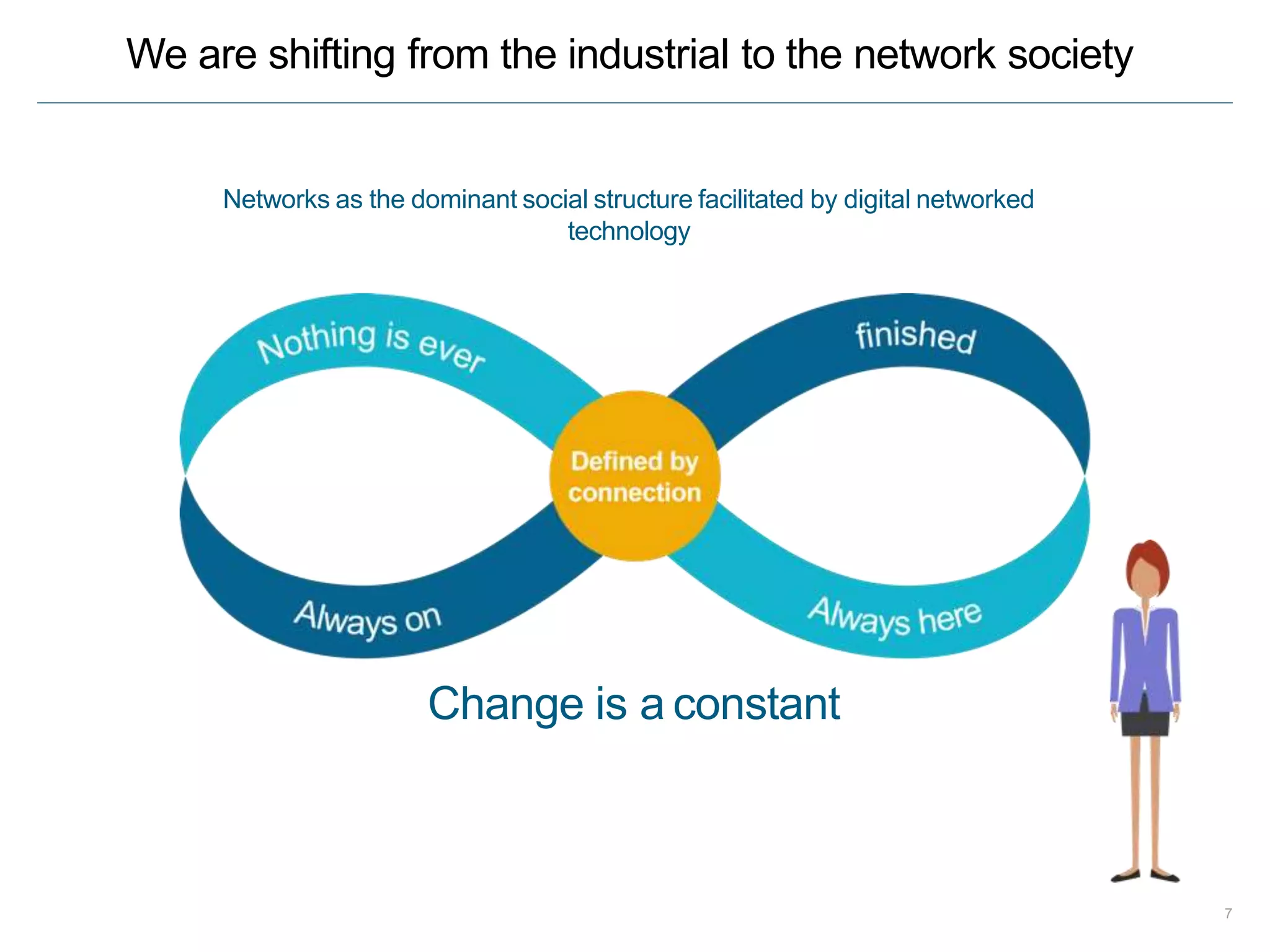 We are shifting from the industrial to the network society

Networks as the dominant social structure facilitated by digital networked technology

Nothing is ever

finished

Defined by connection

Always on

Always here

Change is a constant

7